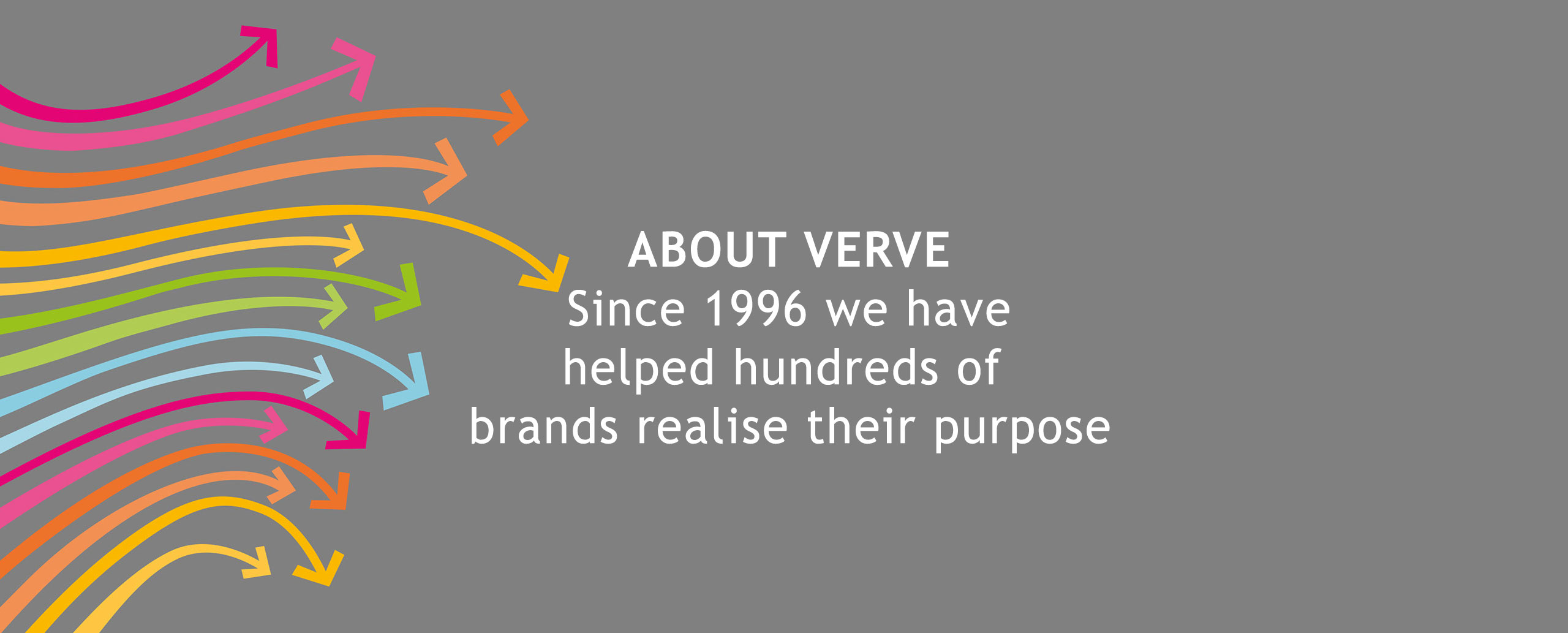 ABOUT VERVE
Since 1996 we have helped hundreds of brands realise their purpose